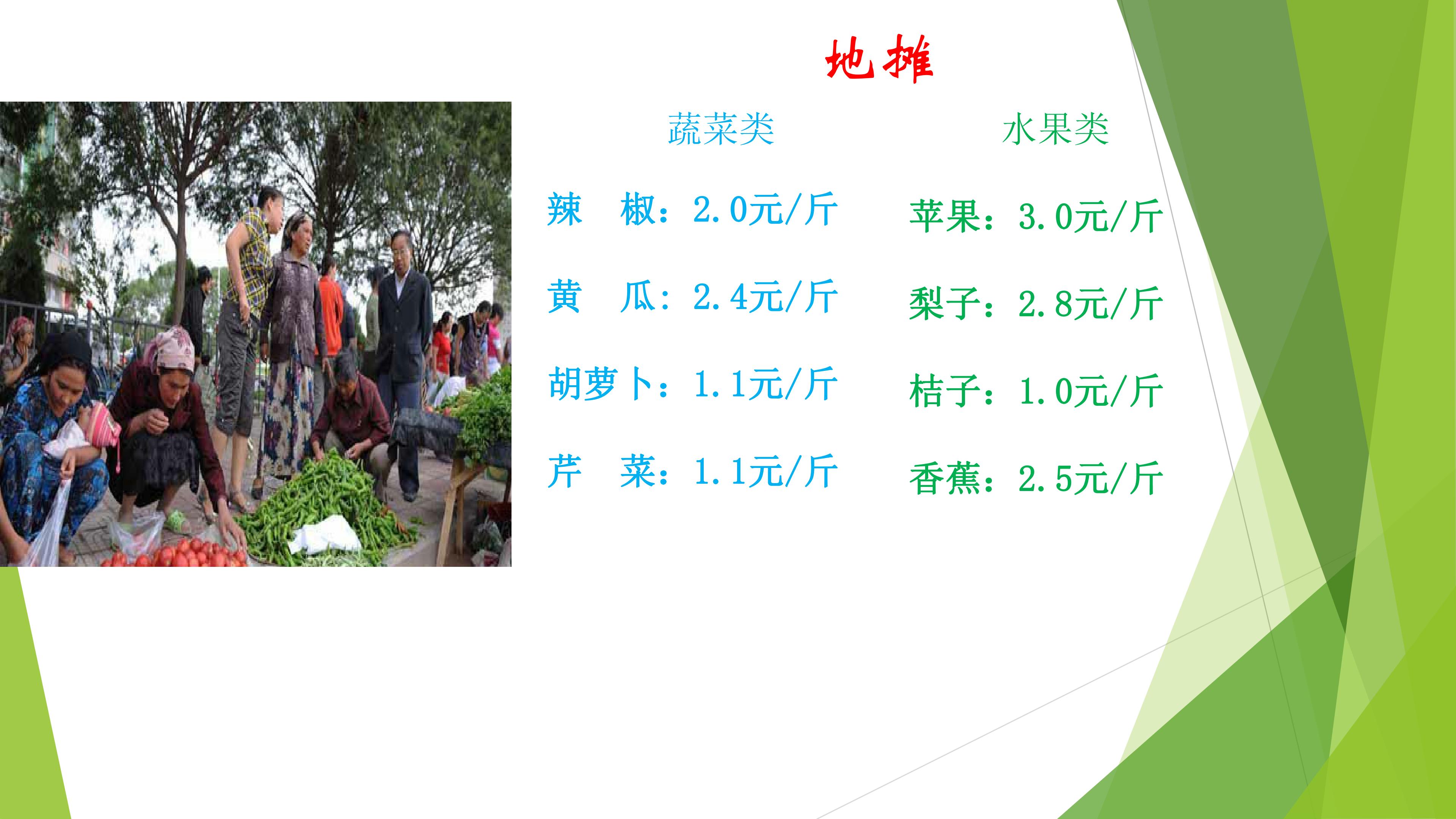 地摊

蔬菜类

辣 椒：2.0元/斤

黄 瓜：2.4元/斤

胡萝卜：1.1元/斤

芹 菜：1.1元/斤

水果类

苹果：3.0元/斤

梨子：2.8元/斤

桔子：1.0元/斤

香蕉：2.5元/斤